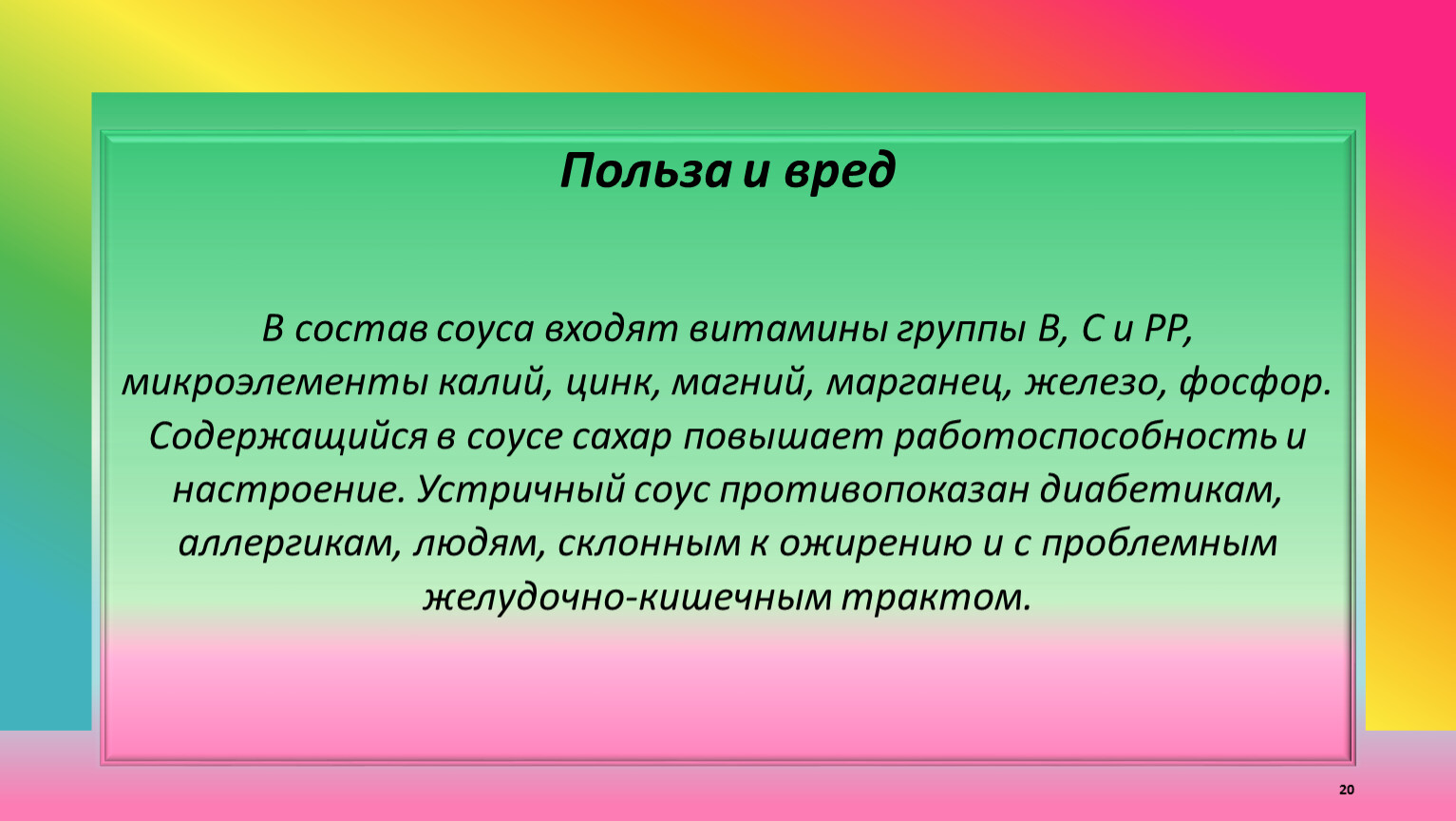 Польза и вред

В состав соуса входят витамины группы В, С и РР, микроэлементы калий, цинк, магний, марганец, железо, фосфор. Содержащийся в соусе сахар повышает работоспособность и настроение. Устричный соус противопоказан диабетикам, аллергикам, людям, склонным к ожирению и с проблемным желудочно-кишечным трактом.

20